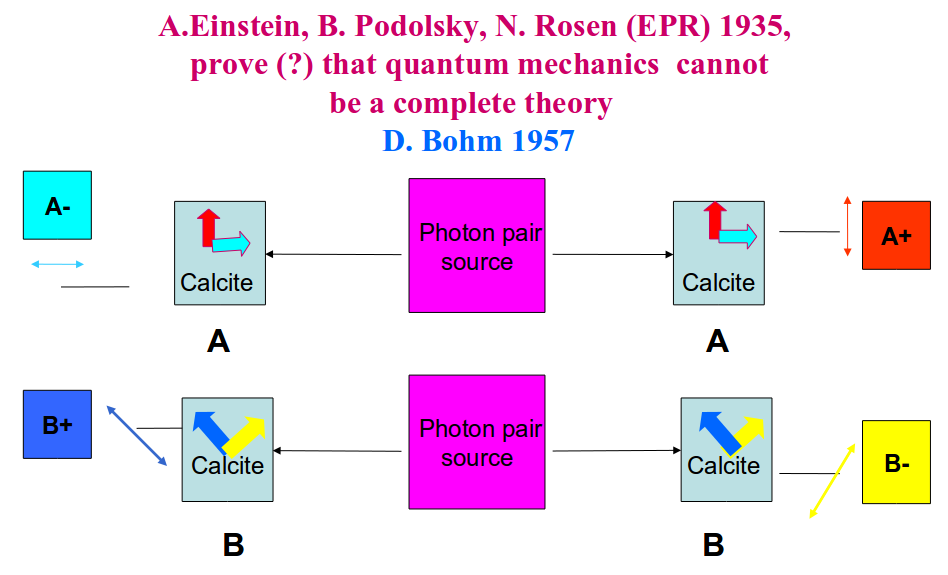 A.Einstein, B. Podolsky, N. Rosen (EPR) 1935, prove (?) that quantum mechanics cannot be a complete theory

D. Bohm 1957

A-

Calcite

Photon pair source

Calcite

A+

A

A

B+

Calcite

Photon pair source

Calcite

B-

B

B